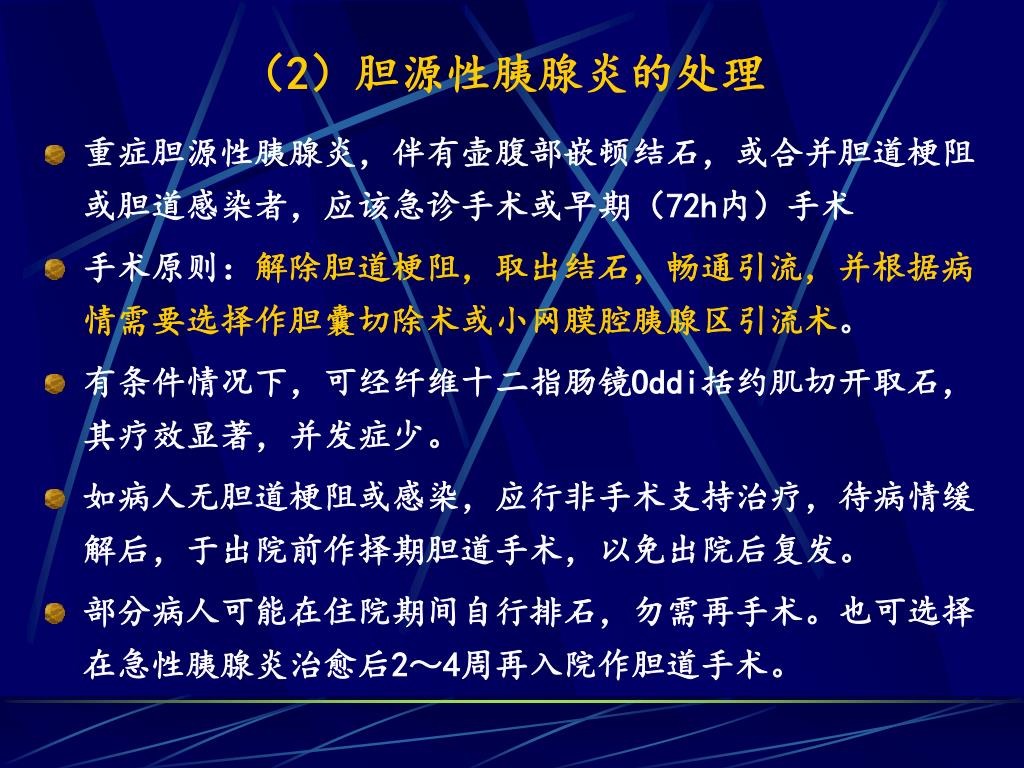 （2）胆源性胰腺炎的处理

重症胆源性胰腺炎，伴有壶腹部嵌顿结石，或合并胆道梗阻或胆道感染者，应该急诊手术或早期（72h内）手术

手术原则：解除胆道梗阻，取出结石，畅通引流，并根据病情需要选择作胆囊切除术或小网膜腔胰腺区引流术。

有条件情况下，可经纤维十二指肠镜Oddi括约肌切开取石，其疗效显著，并发症少。

如病人无胆道梗阻或感染，应行非手术支持治疗，待病情缓解后，于出院前作择期胆道手术，以免出院后复发。

部分病人可能在住院期间自行排石，勿需再手术。也可选择在急性胰腺炎治愈后2～4周再入院作胆道手术。